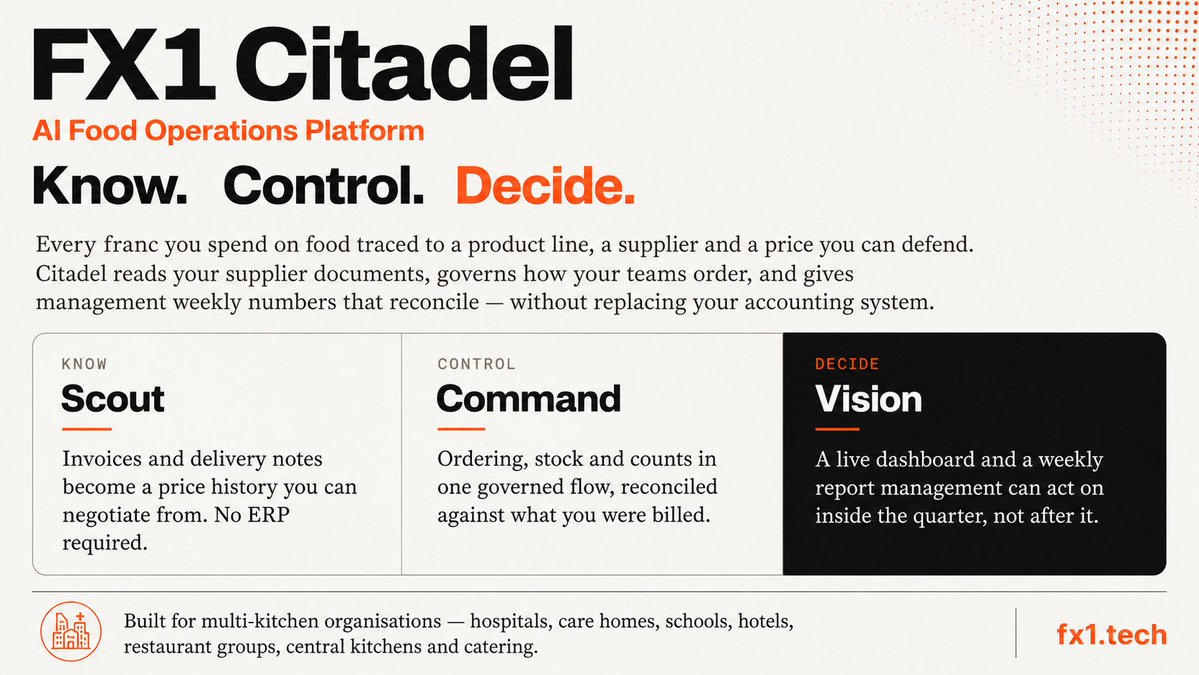 FX1 Citadel

AI Food Operations Platform

Know. Control. Decide.

Every franc you spend on food traced to a product line, a supplier and a price you can defend. Citadel reads your supplier documents, governs how your teams order, and gives management weekly numbers that reconcile — without replacing your accounting system.

KNOW
Scout
Invoices and delivery notes become a price history you can negotiate from. No ERP required.

CONTROL
Command
Ordering, stock and counts in one governed flow, reconciled against what you were billed.

DECIDE
Vision
A live dashboard and a weekly report management can act on inside the quarter, not after it.

Built for multi-kitchen organisations — hospitals, care homes, schools, hotels, restaurant groups, central kitchens and catering.

fx1.tech